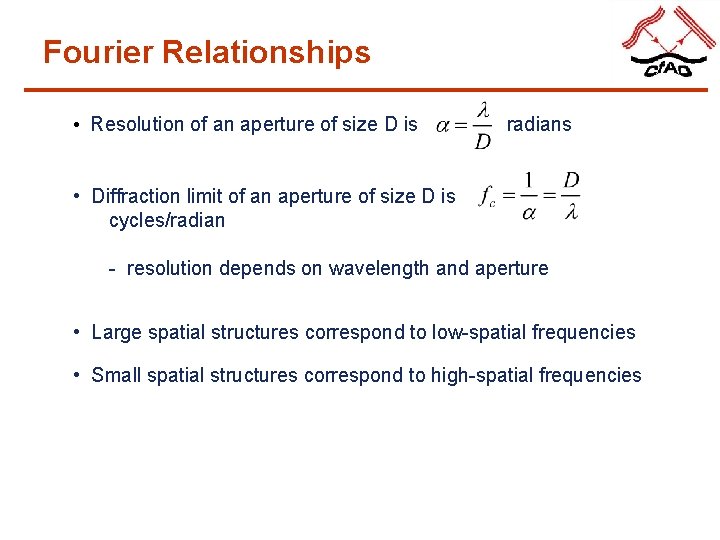 Fourier Relationships

CfAO

• Resolution of an aperture of size D is $\alpha = \frac{\lambda}{D}$ radians

• Diffraction limit of an aperture of size D is $f_c = \frac{1}{\alpha} = \frac{D}{\lambda}$ cycles/radian

- resolution depends on wavelength and aperture

• Large spatial structures correspond to low-spatial frequencies

• Small spatial structures correspond to high-spatial frequencies